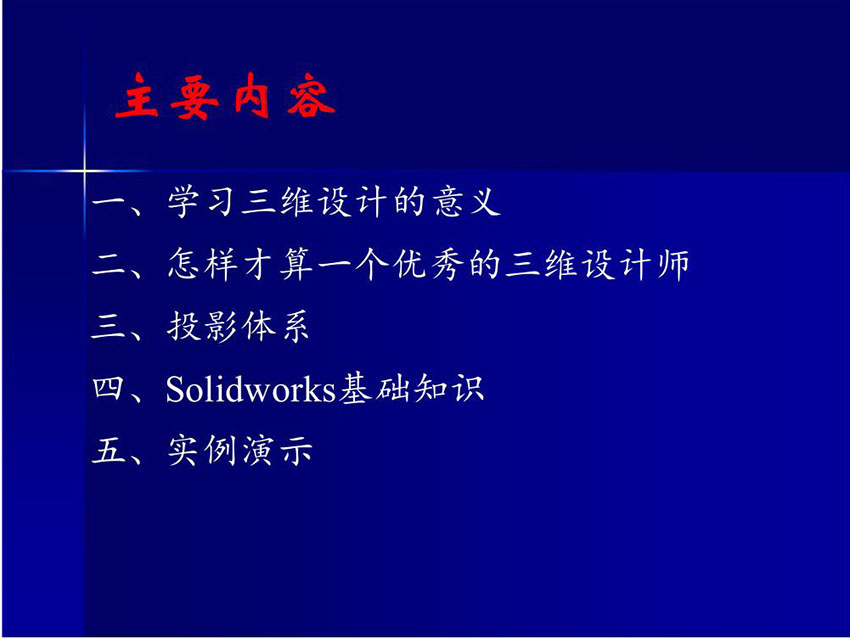 主要内容

一、学习三维设计的意义

二、怎样才算一个优秀的三维设计师

三、投影体系

四、Solidworks基础知识

五、实例演示